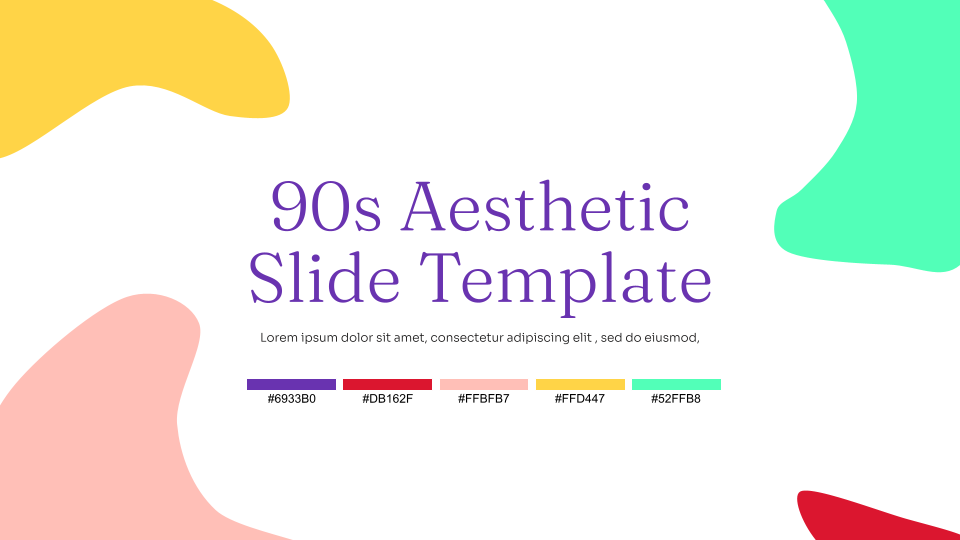 90s Aesthetic Slide Template

Lorem ipsum dolor sit amet, consectetur adipiscing elit , sed do eiusmod,

#6933B0 #DB162F #FFBFB7 #FFD447 #52FFB8